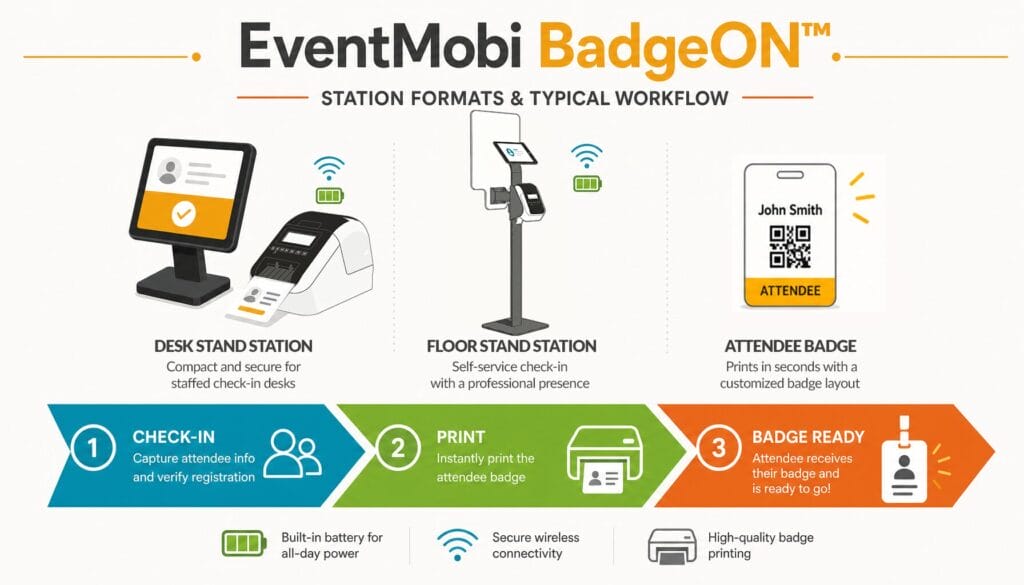 EventMobi BadgeON™

STATION FORMATS & TYPICAL WORKFLOW

John Smith

ATTENDEE

DESK STAND STATION
Compact and secure for staffed check-in desks

FLOOR STAND STATION
Self-service check-in with a professional presence

ATTENDEE BADGE
Prints in seconds with a customized badge layout

1 CHECK-IN
Capture attendee info and verify registration

2 PRINT
Instantly print the attendee badge

3 BADGE READY
Attendee receives their badge and is ready to go!

Built-in battery for all-day power

Secure wireless connectivity

High-quality badge printing